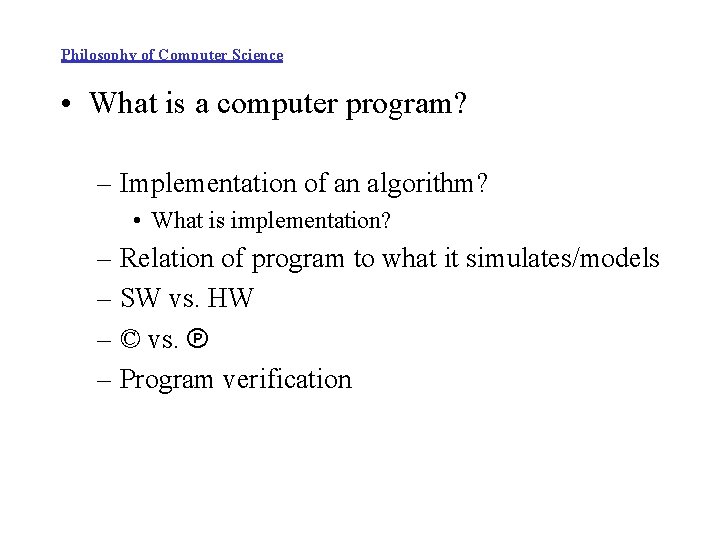 Philosophy of Computer Science

• What is a computer program?

– Implementation of an algorithm?

• What is implementation?

– Relation of program to what it simulates/models

– SW vs. HW

– © vs. ℗

– Program verification